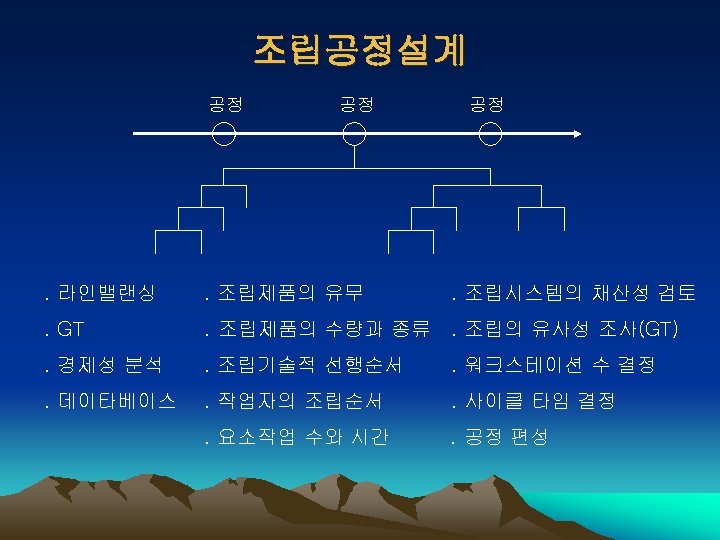 조립공정설계

공정 공정 공정

. 라인밸랜싱
. GT
. 경제성 분석
. 데이타베이스

. 조립제품의 유무
. 조립제품의 수량과 종류
. 조립기술적 선행순서
. 작업자의 조립순서
. 요소작업 수와 시간

. 조립시스템의 채산성 검토
. 조립의 유사성 조사(GT)
. 워크스테이션 수 결정
. 사이클 타임 결정
. 공정 편성